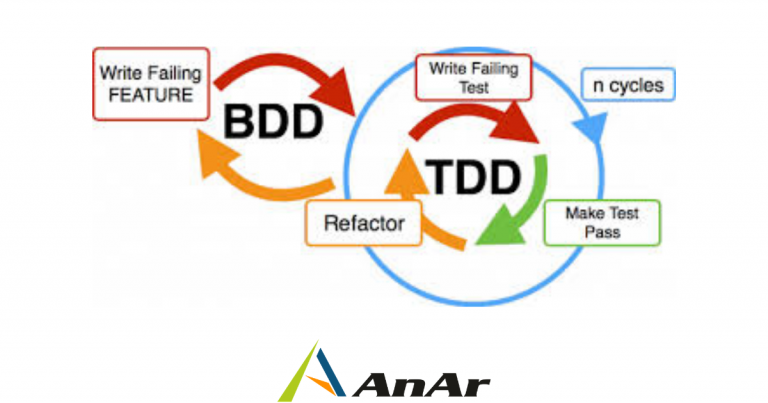 Write Failing FEATURE

BDD

Write Failing Test

n cycles

TDD

Refactor

Make Test Pass

AnAr